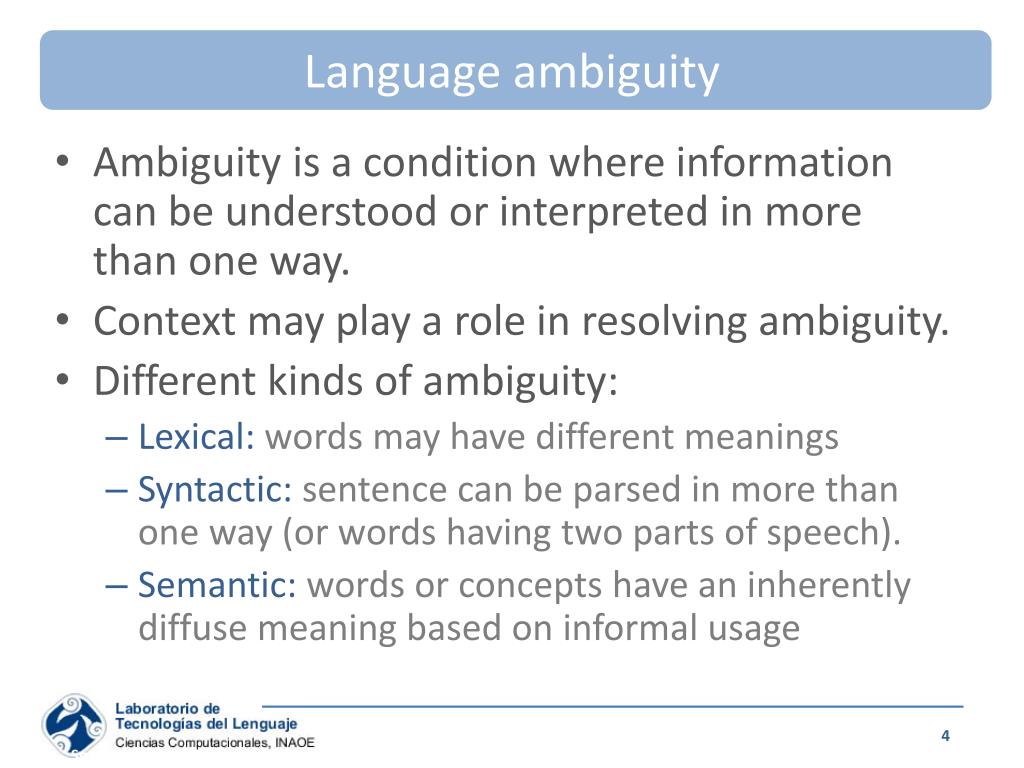 Language ambiguity

• Ambiguity is a condition where information can be understood or interpreted in more than one way.
• Context may play a role in resolving ambiguity.
• Different kinds of ambiguity:
– Lexical: words may have different meanings
– Syntactic: sentence can be parsed in more than one way (or words having two parts of speech).
– Semantic: words or concepts have an inherently diffuse meaning based on informal usage

Laboratorio de
Tecnologías del Lenguaje
Ciencias Computacionales, INAOE

4